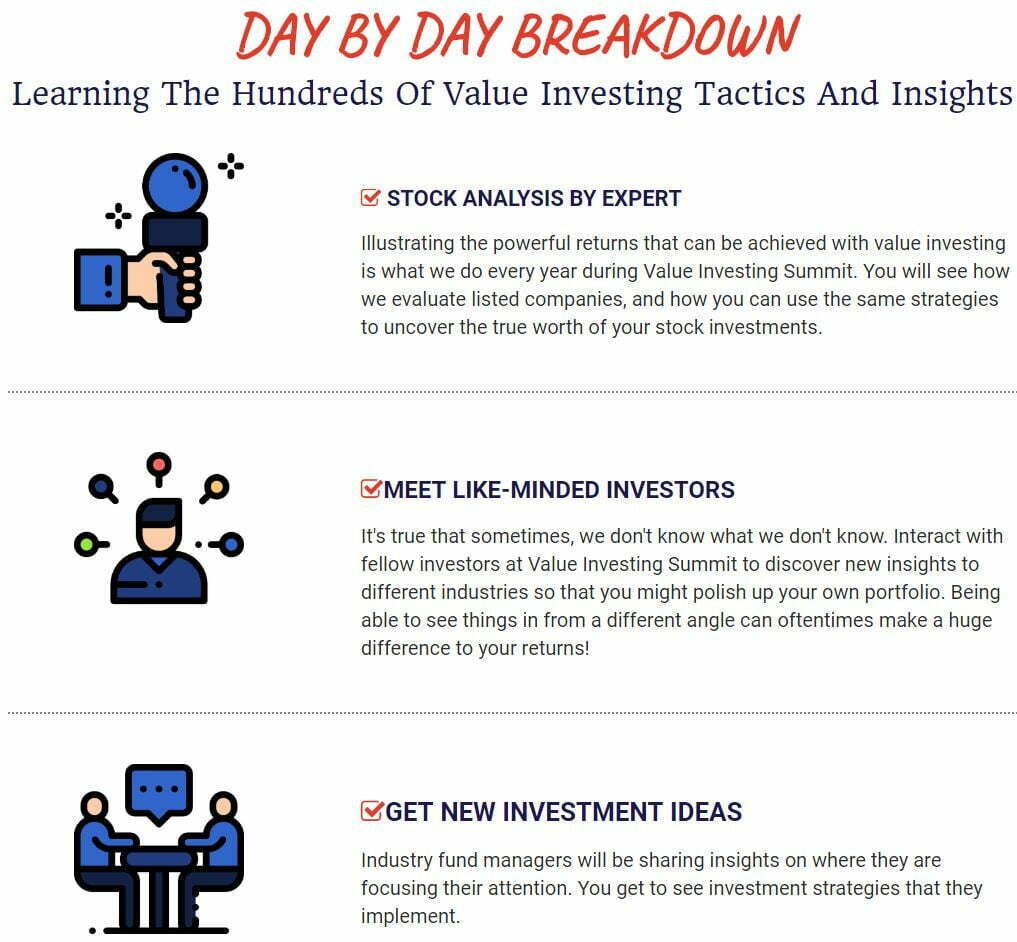 DAY BY DAY BREAKDOWN

Learning The Hundreds Of Value Investing Tactics And Insights

STOCK ANALYSIS BY EXPERT

Illustrating the powerful returns that can be achieved with value investing is what we do every year during Value Investing Summit. You will see how we evaluate listed companies, and how you can use the same strategies to uncover the true worth of your stock investments.

MEET LIKE-MINDED INVESTORS

It's true that sometimes, we don't know what we don't know. Interact with fellow investors at Value Investing Summit to discover new insights to different industries so that you might polish up your own portfolio. Being able to see things in from a different angle can oftentimes make a huge difference to your returns!

GET NEW INVESTMENT IDEAS

Industry fund managers will be sharing insights on where they are focusing their attention. You get to see investment strategies that they implement.